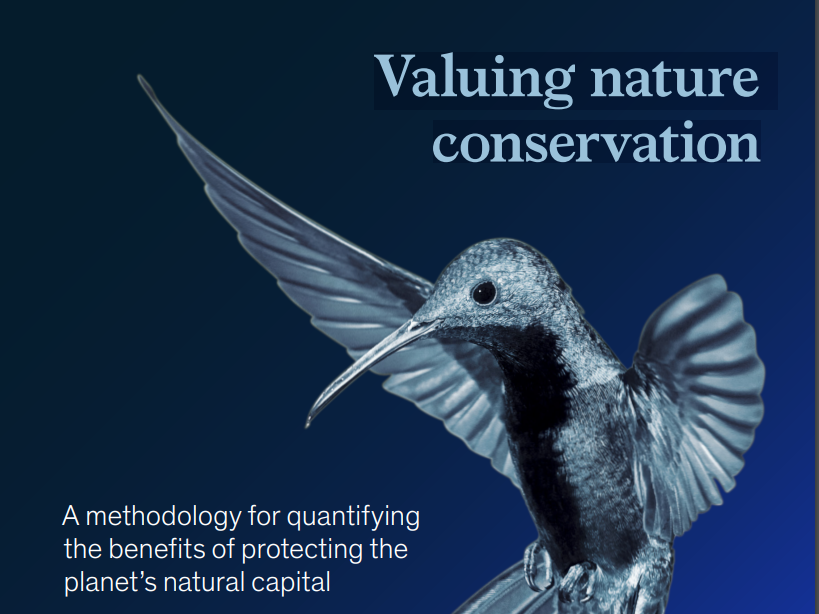 Valuing nature conservation

A methodology for quantifying the benefits of protecting the planet's natural capital